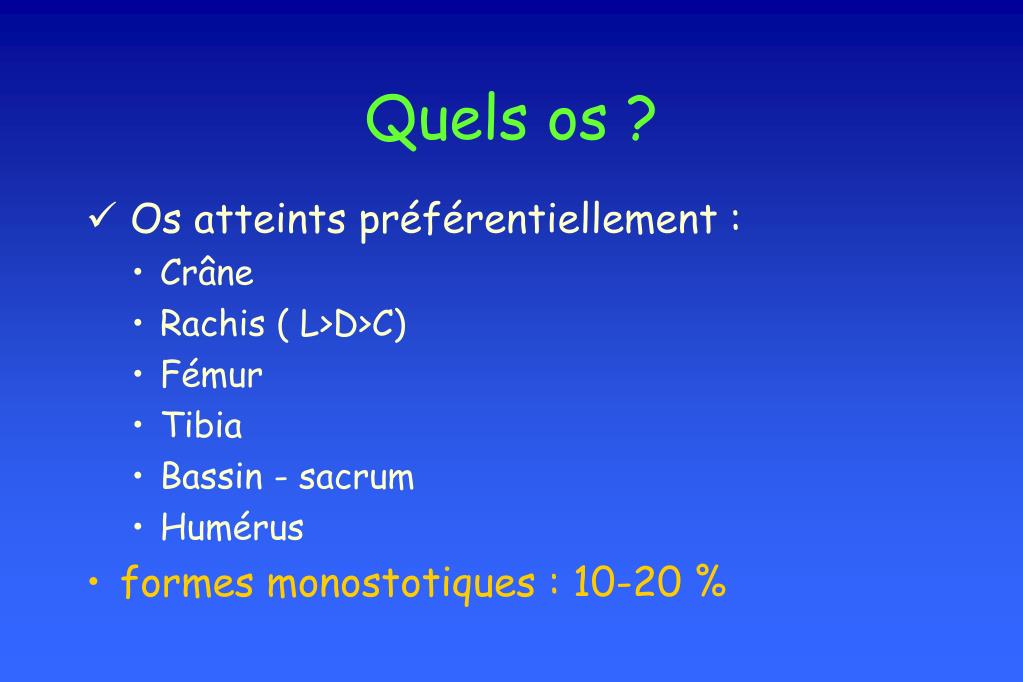 Quels os ?

✓ Os atteints préférentiellement :
• Crâne
• Rachis ( L>D>C)
• Fémur
• Tibia
• Bassin - sacrum
• Humérus

• formes monostotiques : 10-20 %